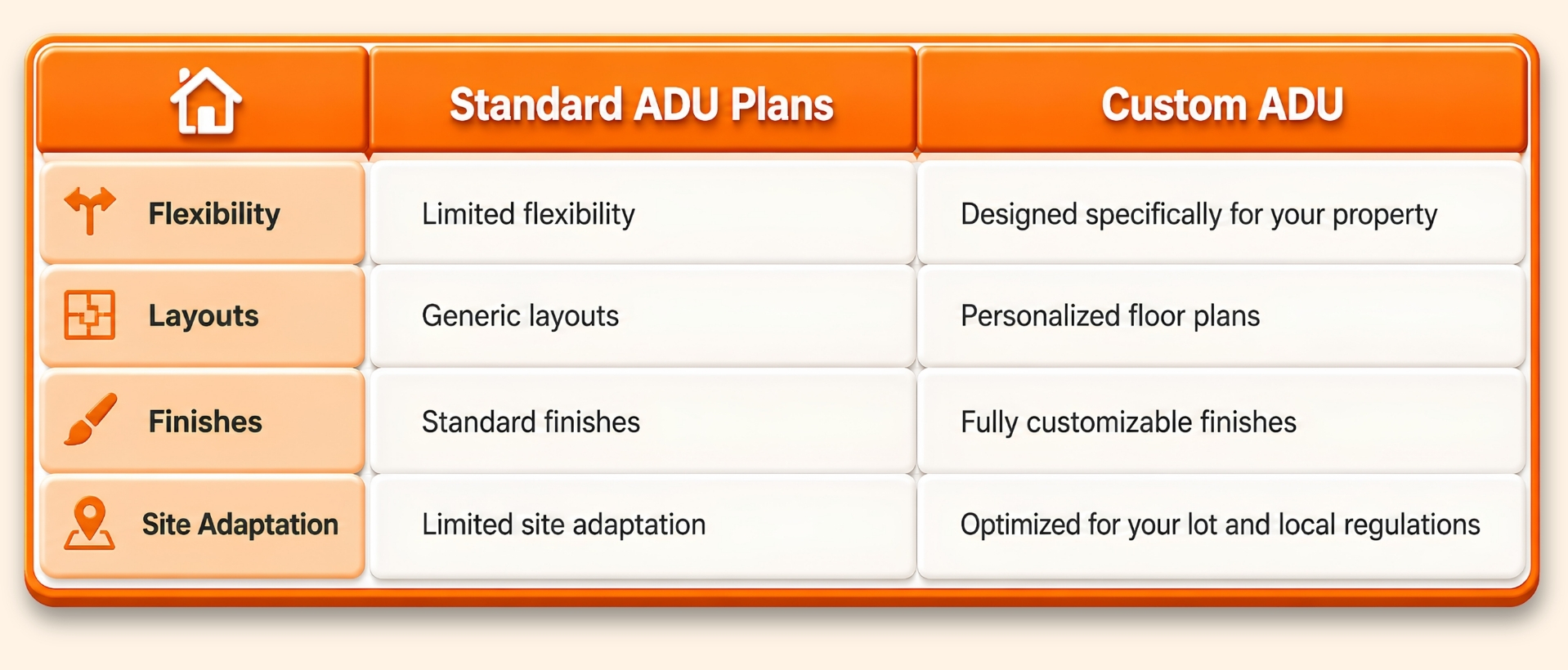 | | Standard ADU Plans | Custom ADU |
|---|---|---|
| Flexibility | Limited flexibility | Designed specifically for your property |
| Layouts | Generic layouts | Personalized floor plans |
| Finishes | Standard finishes | Fully customizable finishes |
| Site Adaptation | Limited site adaptation | Optimized for your lot and local regulations |